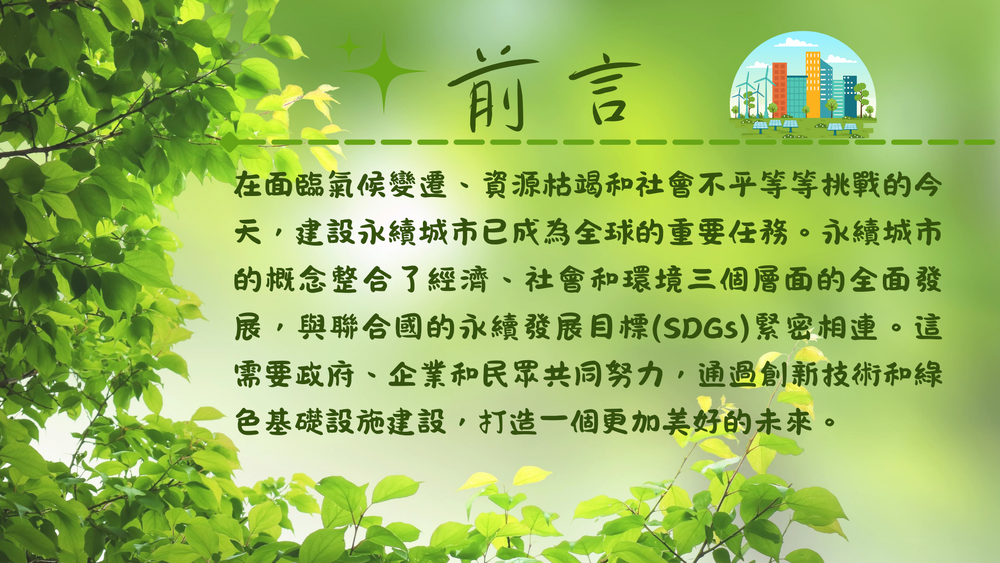 前言

在面臨氣候變遷、資源枯竭和社會不平等等挑戰的今天，建設永續城市已成為全球的重要任務。永續城市的概念整合了經濟、社會和環境三個層面的全面發展，與聯合國的永續發展目標(SDGs)緊密相連。這需要政府、企業和民眾共同努力，通過創新技術和綠色基礎設施建設，打造一個更加美好的未來。